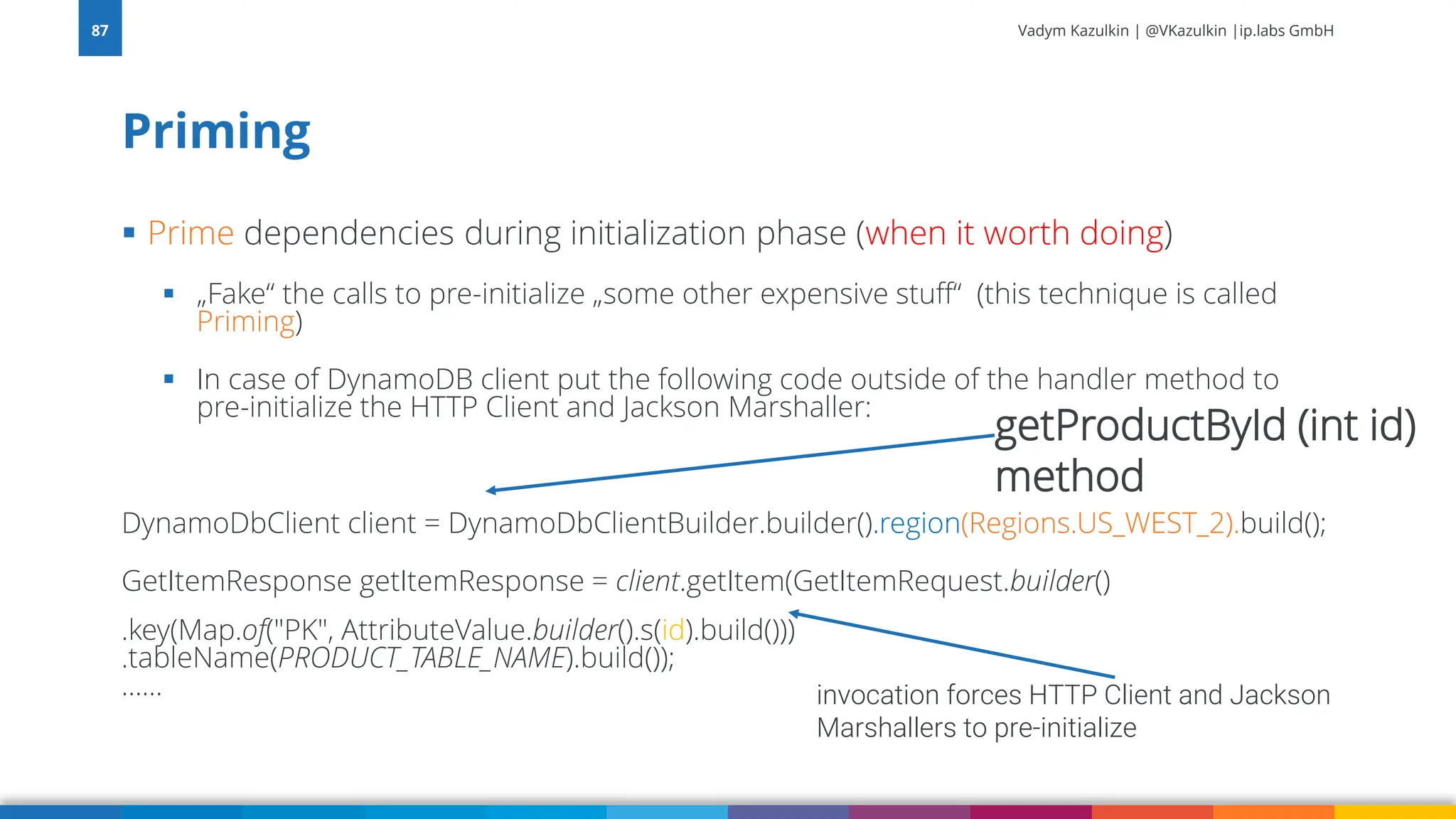 87

Vadym Kazulkin | @VKazulkin |ip.labs GmbH

Priming

▪ Prime dependencies during initialization phase (when it worth doing)

▪ „Fake“ the calls to pre-initialize „some other expensive stuff“ (this technique is called Priming)

▪ In case of DynamoDB client put the following code outside of the handler method to pre-initialize the HTTP Client and Jackson Marshaller:

getProductById (int id) method

DynamoDbClient client = DynamoDbClientBuilder.builder().region(Regions.US_WEST_2).build();

GetItemResponse getItemResponse = client.getItem(GetItemRequest.builder()

.key(Map.of("PK", AttributeValue.builder().s(id).build()))
.tableName(PRODUCT_TABLE_NAME).build());
……

invocation forces HTTP Client and Jackson Marshallers to pre-initialize